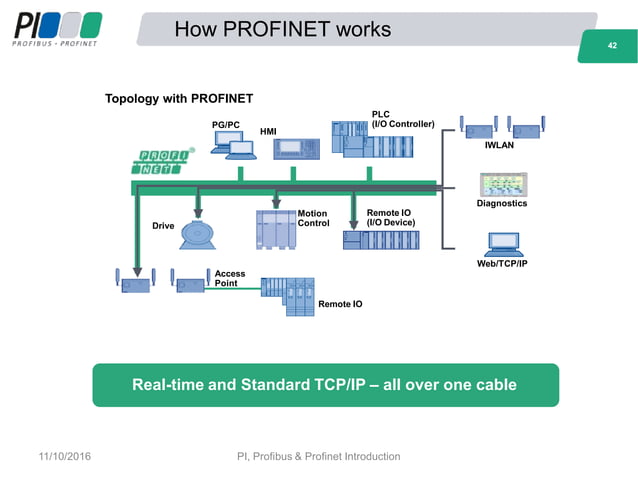 PI
PROFIBUS • PROFINET

How PROFINET works

42

Topology with PROFINET

PROFI NET

PG/PC

HMI

PLC (I/O Controller)

IWLAN

Diagnostics

Web/TCP/IP

Drive

Motion Control

Remote IO (I/O Device)

Access Point

Remote IO

Real-time and Standard TCP/IP – all over one cable

11/10/2016

PI, Profibus & Profinet Introduction